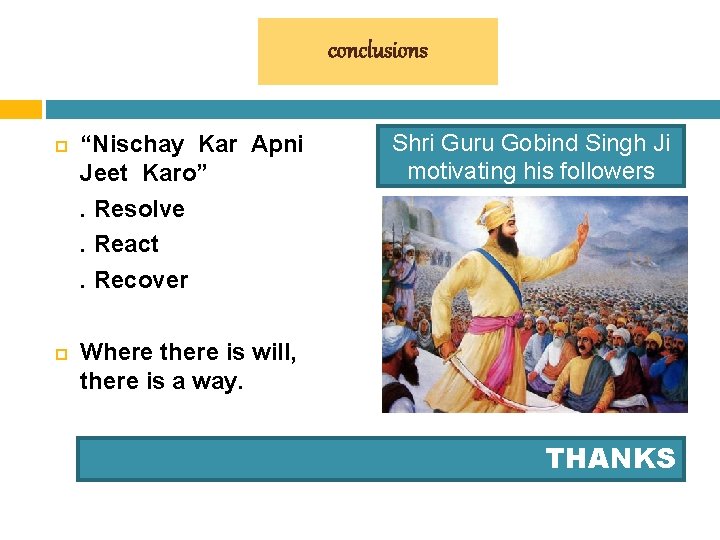 conclusions

“Nischay Kar Apni Jeet Karo”

. Resolve

. React

. Recover

Where there is will, there is a way.

Shri Guru Gobind Singh Ji motivating his followers

THANKS